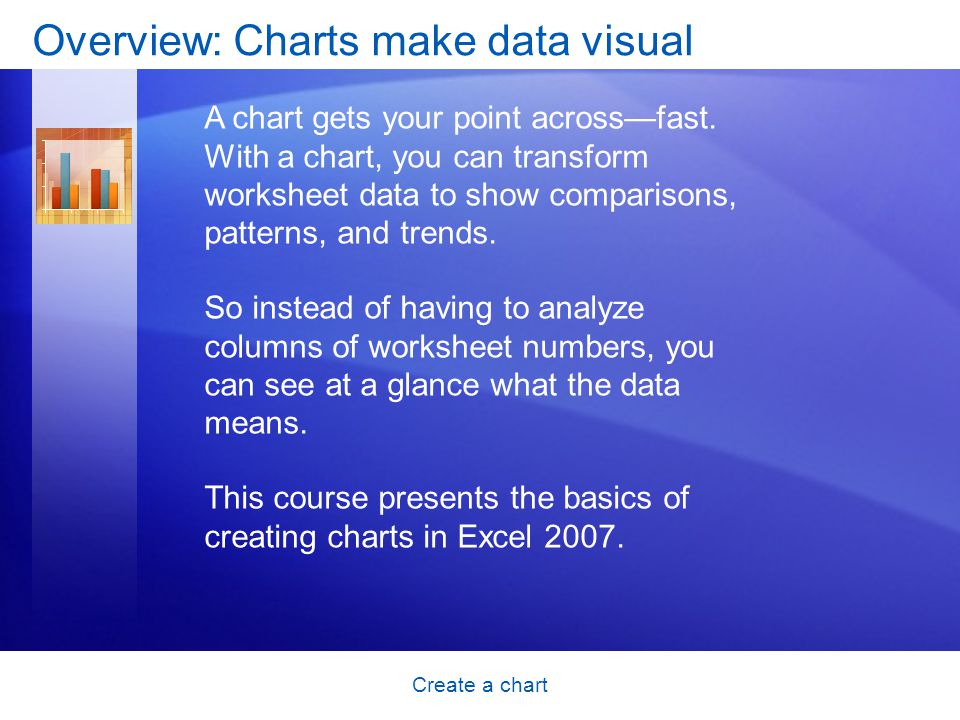 Overview: Charts make data visual

A chart gets your point across—fast. With a chart, you can transform worksheet data to show comparisons, patterns, and trends.

So instead of having to analyze columns of worksheet numbers, you can see at a glance what the data means.

This course presents the basics of creating charts in Excel 2007.

Create a chart